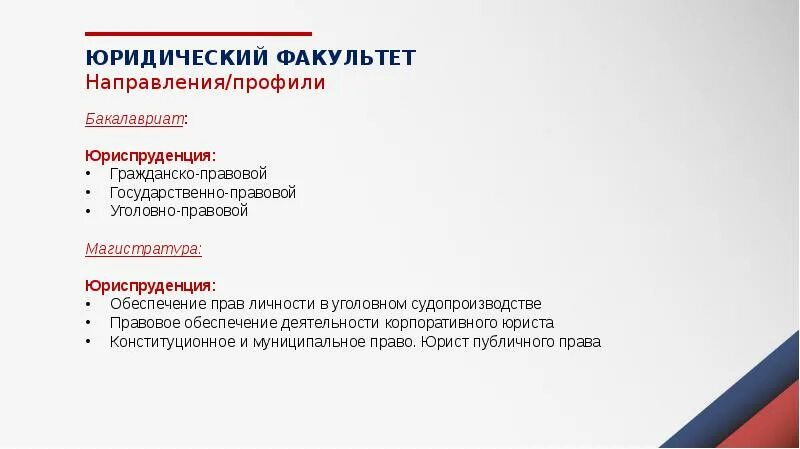 ЮРИДИЧЕСКИЙ ФАКУЛЬТЕТ
Направления/профили

Бакалавриат:

Юриспруденция:
• Гражданско-правовой
• Государственно-правовой
• Уголовно-правовой

Магистратура:

Юриспруденция:
• Обеспечение прав личности в уголовном судопроизводстве
• Правовое обеспечение деятельности корпоративного юриста
• Конституционное и муниципальное право. Юрист публичного права